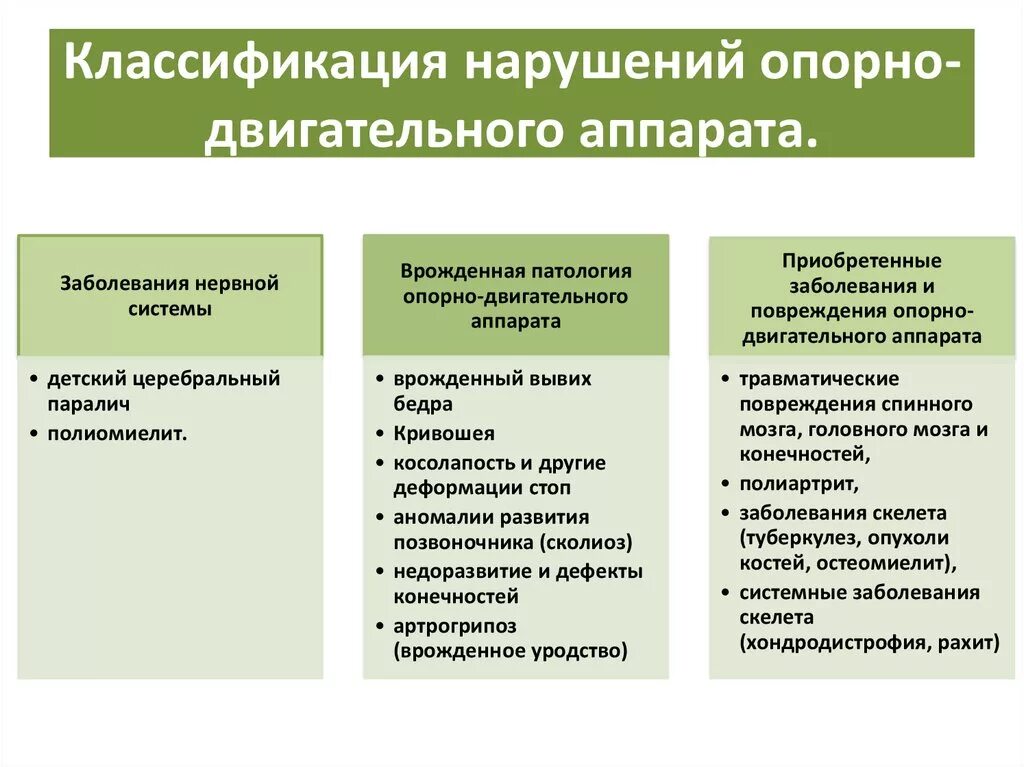 Классификация нарушений опорно-двигательного аппарата.

Заболевания нервной системы

• детский церебральный паралич
• полиомиелит.

Врожденная патология опорно-двигательного аппарата

• врожденный вывих бедра
• Кривошея
• косолапость и другие деформации стоп
• аномалии развития позвоночника (сколиоз)
• недоразвитие и дефекты конечностей
• артрогрипоз (врожденное уродство)

Приобретенные заболевания и повреждения опорно-двигательного аппарата

• травматические повреждения спинного мозга, головного мозга и конечностей,
• полиартрит,
• заболевания скелета (туберкулез, опухоли костей, остеомиелит),
• системные заболевания скелета (хондродистрофия, рахит)